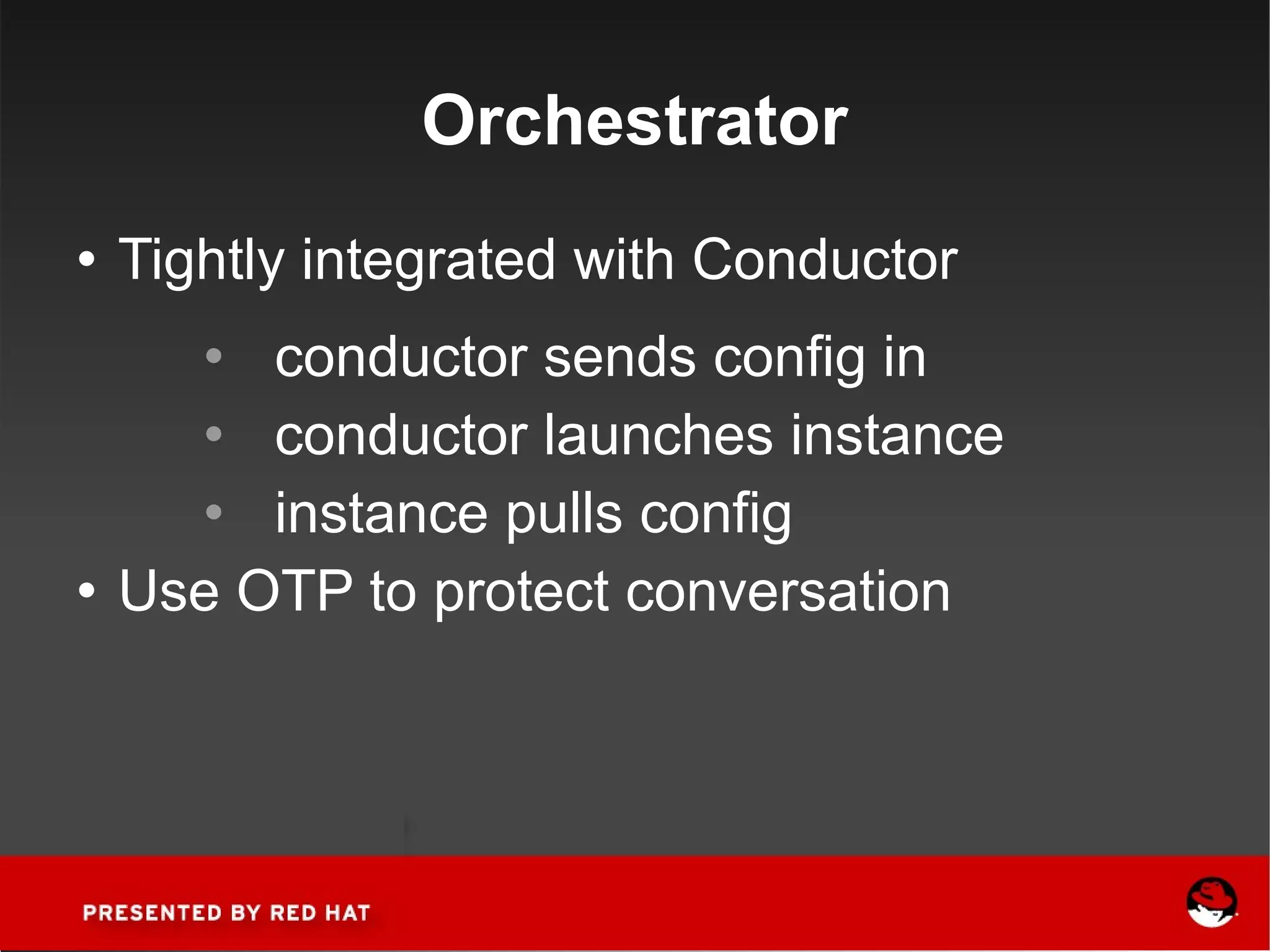 Orchestrator

• Tightly integrated with Conductor
  • conductor sends config in
  • conductor launches instance
  • instance pulls config
• Use OTP to protect conversation

PRESENTED BY RED HAT